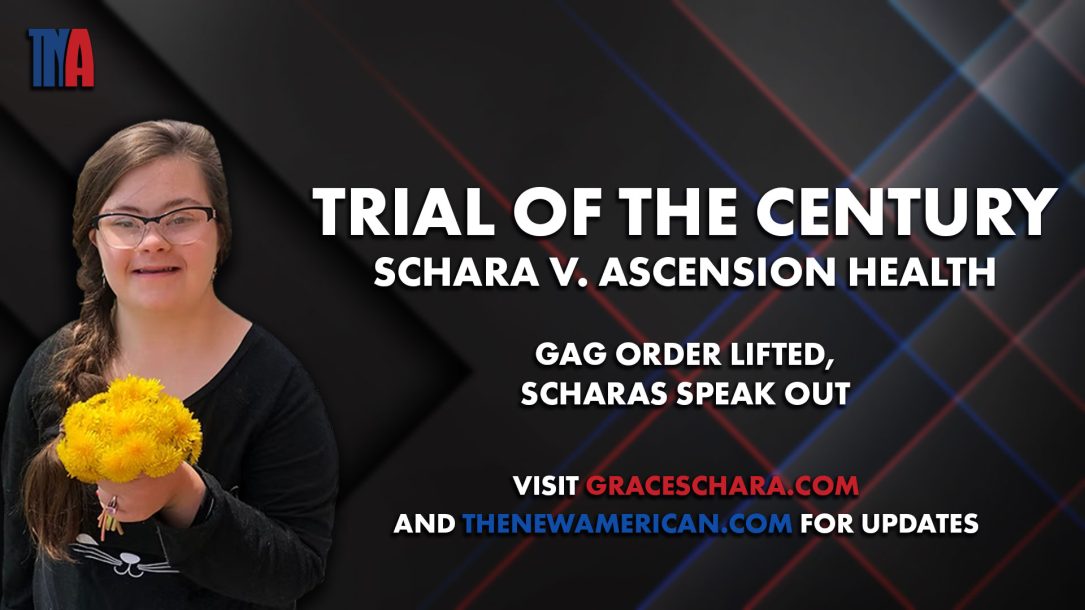 TNA

TRIAL OF THE CENTURY
SCHARA V. ASCENSION HEALTH

GAG ORDER LIFTED,
SCHARAS SPEAK OUT

VISIT GRACESCHARA.COM
AND THENEWAMERICAN.COM FOR UPDATES